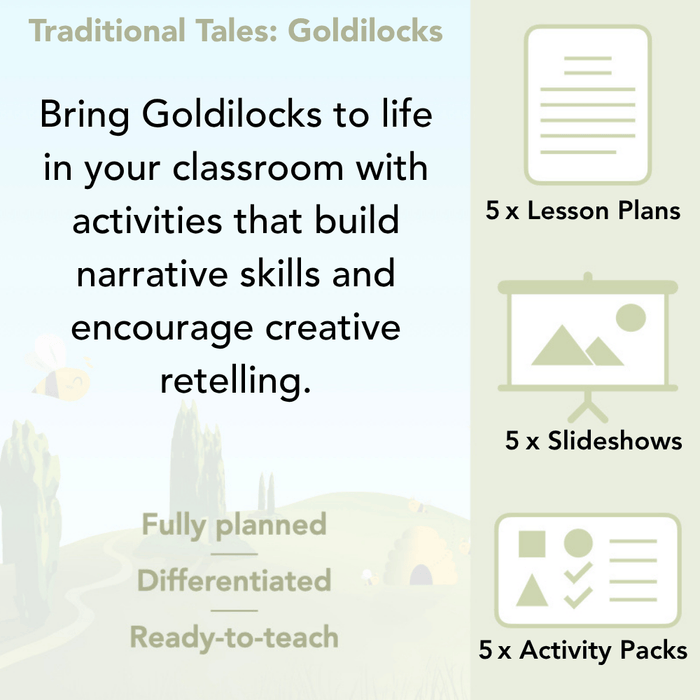 Traditional Tales: Goldilocks

Bring Goldilocks to life in your classroom with activities that build narrative skills and encourage creative retelling.

Fully planned

Differentiated

Ready-to-teach

5 x Lesson Plans

5 x Slideshows

5 x Activity Packs